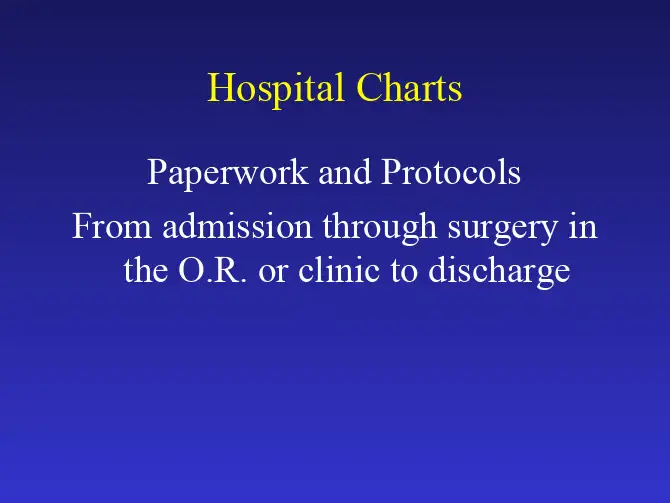 Hospital Charts

Paperwork and Protocols

From admission through surgery in the O.R. or clinic to discharge